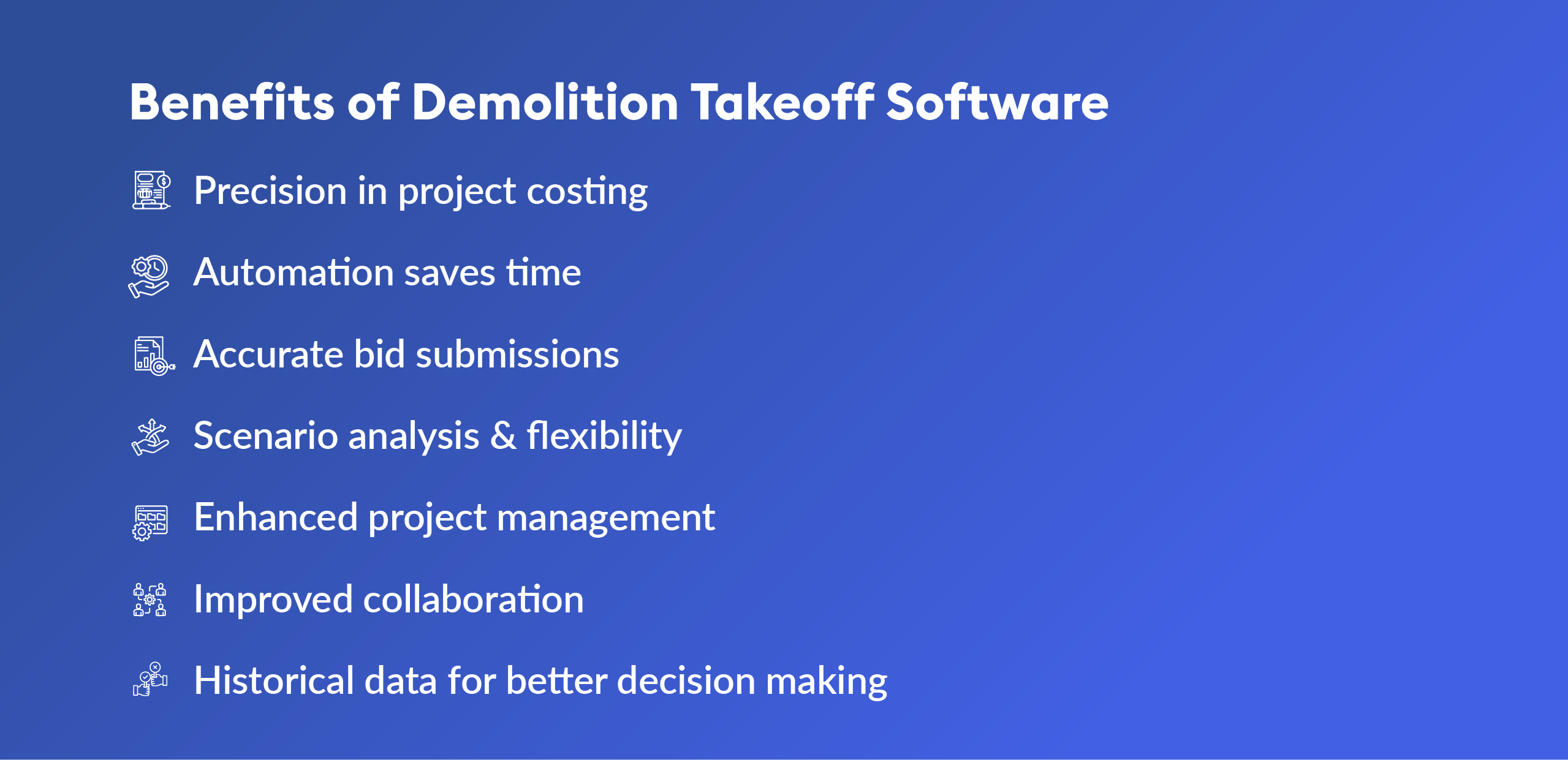 Benefits of Demolition Takeoff Software

Precision in project costing

Automation saves time

Accurate bid submissions

Scenario analysis & flexibility

Enhanced project management

Improved collaboration

Historical data for better decision making